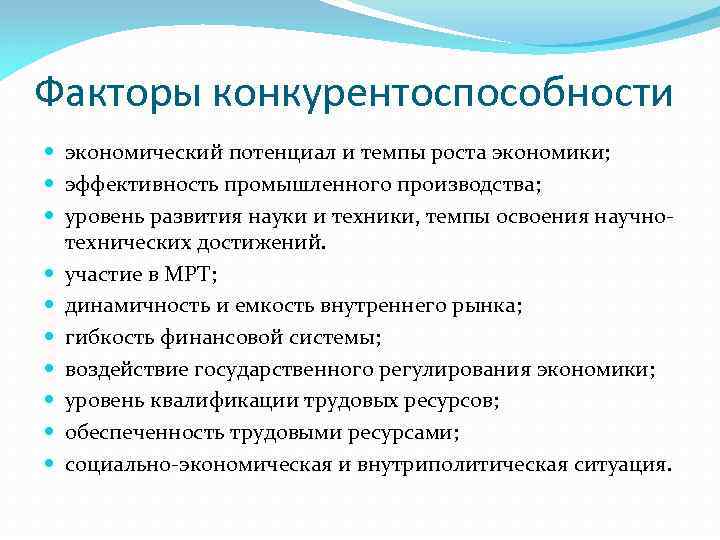 Факторы конкурентоспособности

- экономический потенциал и темпы роста экономики;
- эффективность промышленного производства;
- уровень развития науки и техники, темпы освоения научно-технических достижений.
- участие в МРТ;
- динамичность и емкость внутреннего рынка;
- гибкость финансовой системы;
- воздействие государственного регулирования экономики;
- уровень квалификации трудовых ресурсов;
- обеспеченность трудовыми ресурсами;
- социально-экономическая и внутриполитическая ситуация.